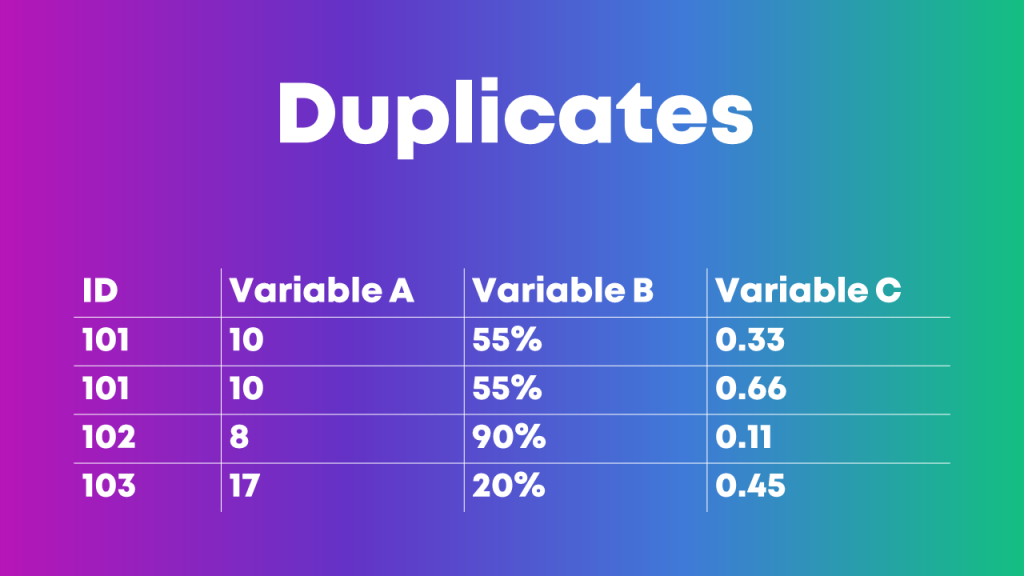 Duplicates

| ID | Variable A | Variable B | Variable C |
|---|---|---|---|
| 101 | 10 | 55% | 0.33 |
| 101 | 10 | 55% | 0.66 |
| 102 | 8 | 90% | 0.11 |
| 103 | 17 | 20% | 0.45 |